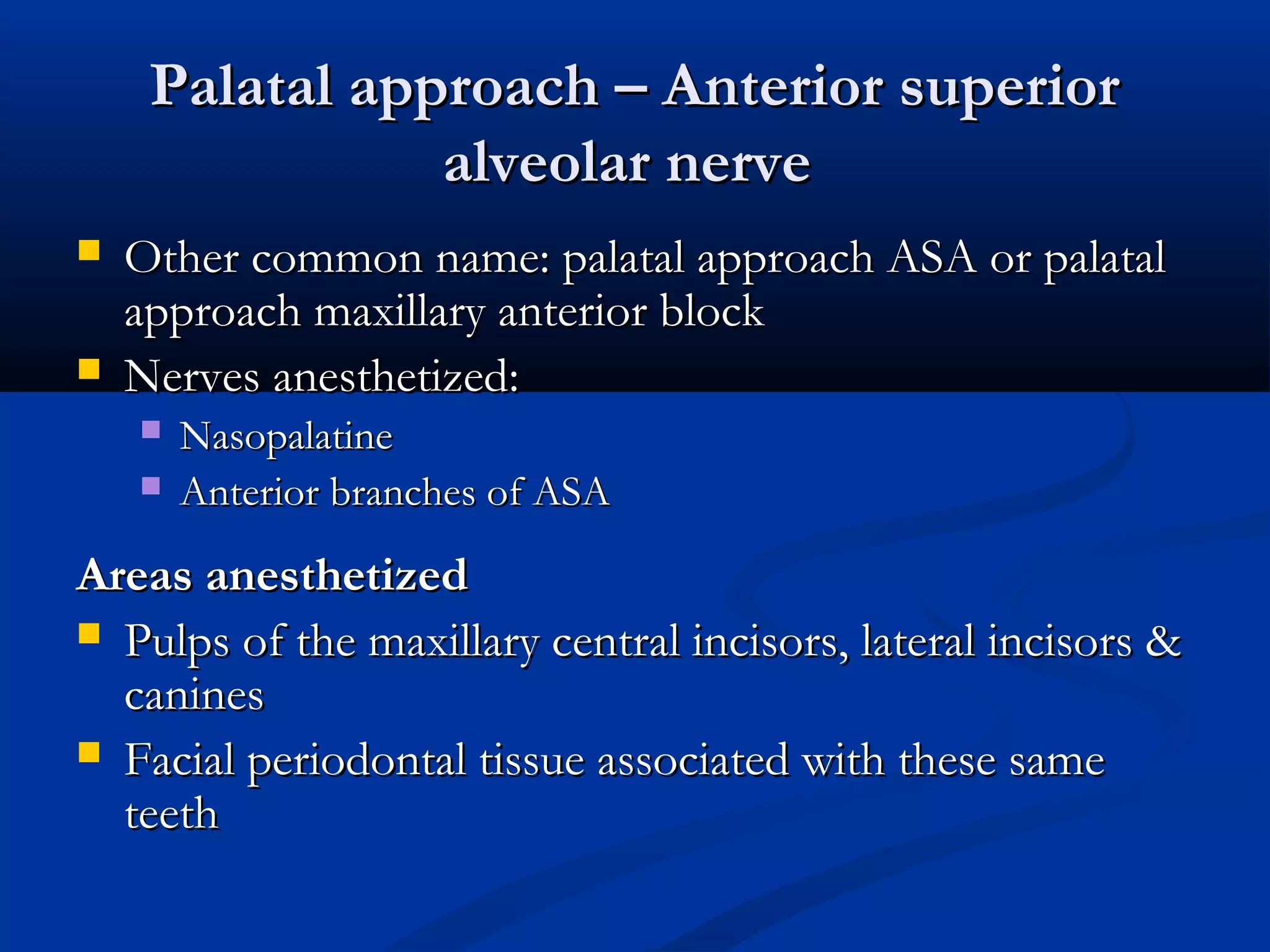 Palatal approach – Anterior superior alveolar nerve

- Other common name: palatal approach ASA or palatal approach maxillary anterior block
- Nerves anesthetized:
  - Nasopalatine
  - Anterior branches of ASA

Areas anesthetized

- Pulps of the maxillary central incisors, lateral incisors & canines
- Facial periodontal tissue associated with these same teeth